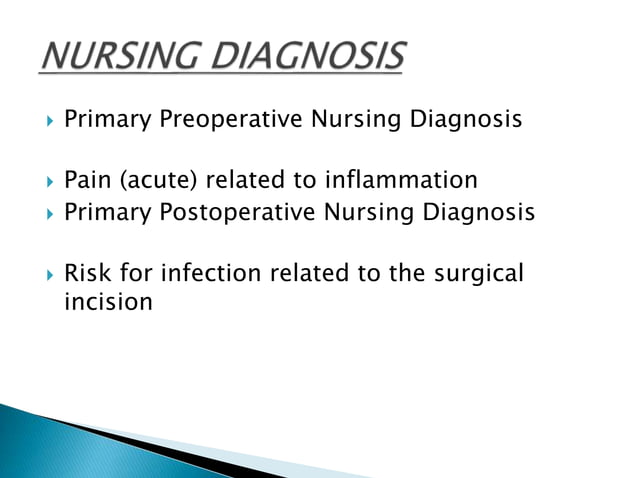 NURSING DIAGNOSIS

Primary Preoperative Nursing Diagnosis

Pain (acute) related to inflammation

Primary Postoperative Nursing Diagnosis

Risk for infection related to the surgical incision